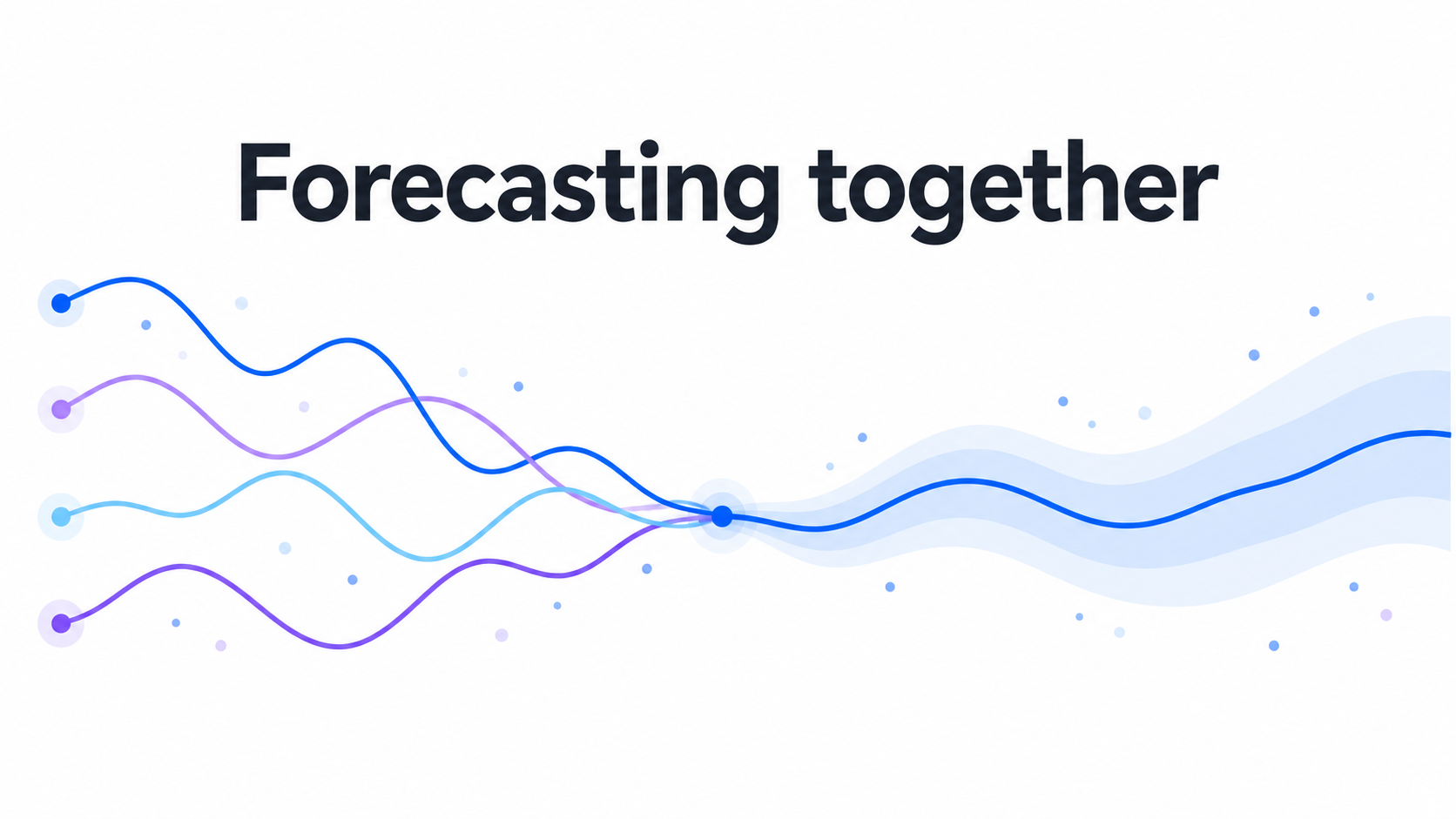 Forecasting together